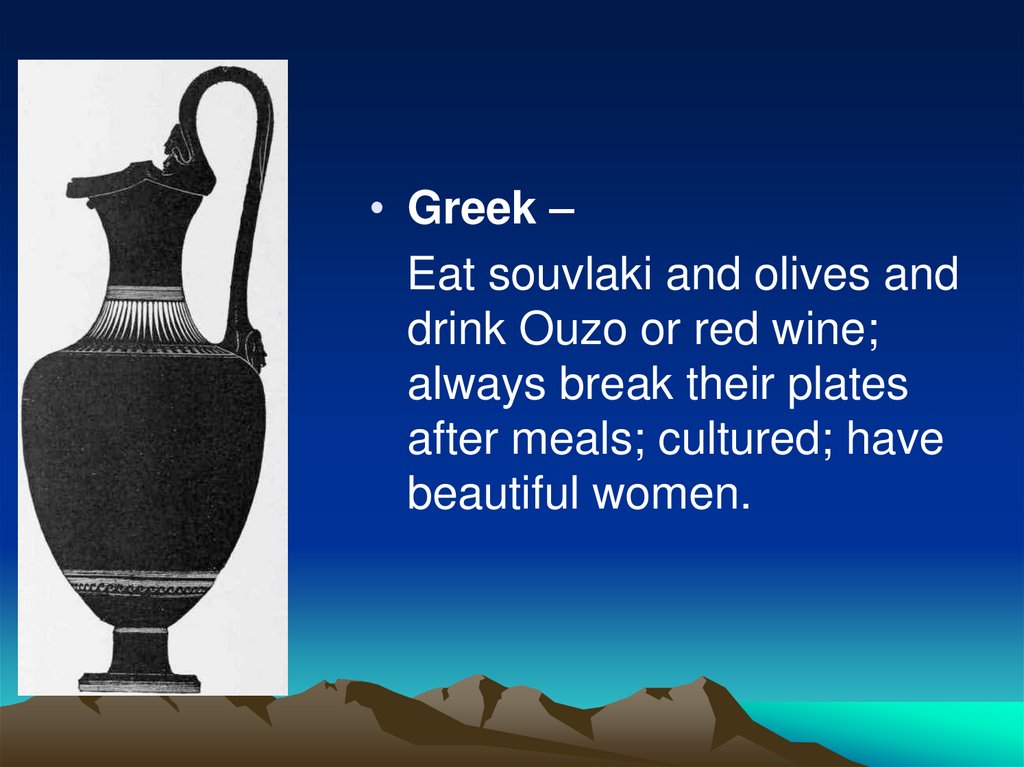 • Greek –

Eat souvlaki and olives and drink Ouzo or red wine; always break their plates after meals; cultured; have beautiful women.